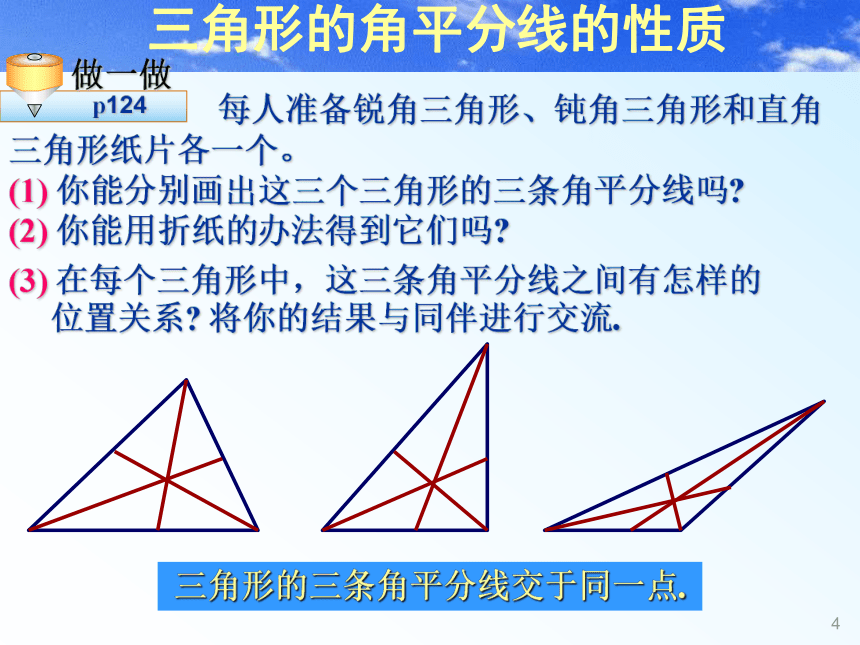 三角形的角平分线的性质

做一做

p124

每人准备锐角三角形、钝角三角形和直角三角形纸片各一个。

(1) 你能分别画出这三个三角形的三条角平分线吗?

(2) 你能用折纸的办法得到它们吗?

(3) 在每个三角形中，这三条角平分线之间有怎样的位置关系? 将你的结果与同伴进行交流.

三角形的三条角平分线交于同一点.

4